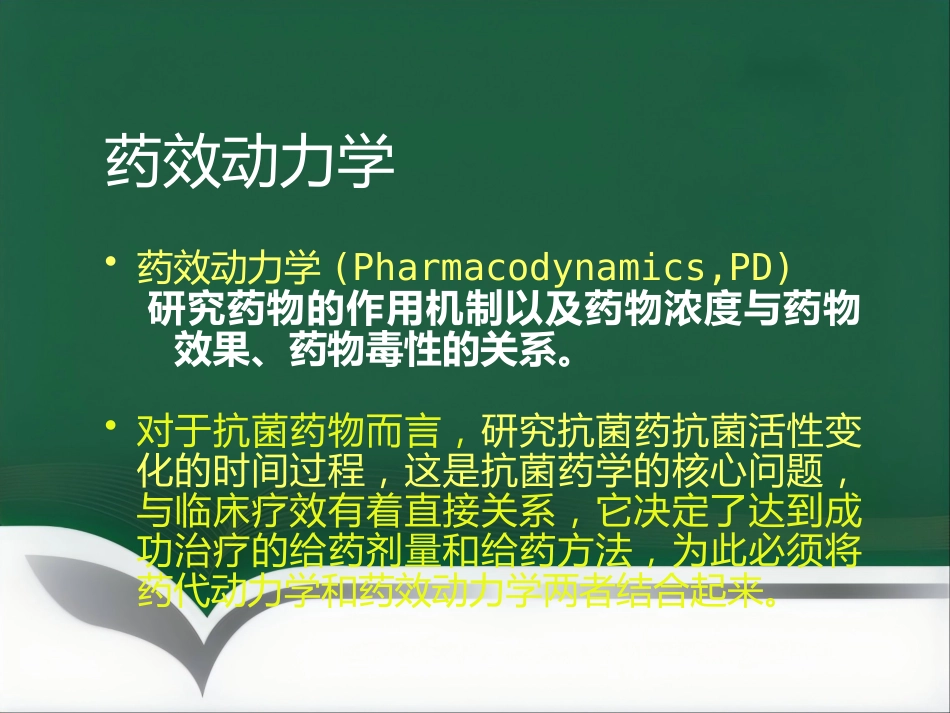 药效动力学

• 药效动力学（Pharmacodynamics,PD）研究药物的作用机制以及药物浓度与药物效果、药物毒性的关系。

• 对于抗菌药物而言，研究抗菌药抗菌活性变化的时间过程，这是抗菌药学的核心问题，与临床疗效有着直接关系，它决定了达到成功治疗的给药剂量和给药方法，为此必须将药代动力学和药效动力学两者结合起来。